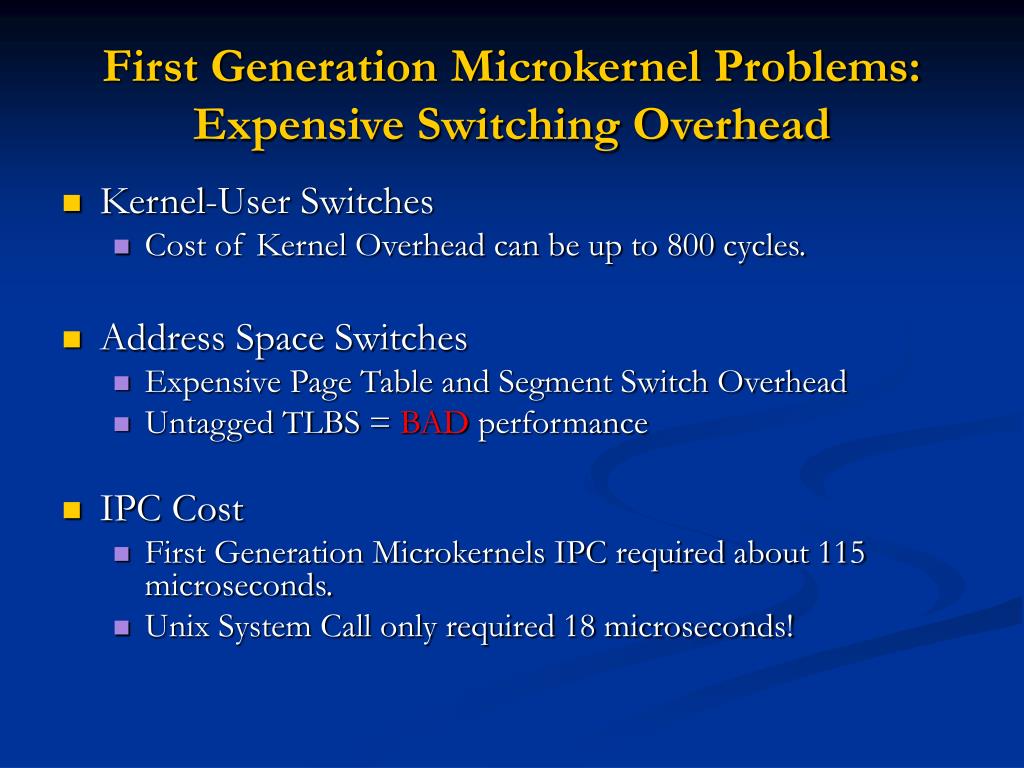 First Generation Microkernel Problems: Expensive Switching Overhead

Kernel-User Switches
Cost of Kernel Overhead can be up to 800 cycles.

Address Space Switches
Expensive Page Table and Segment Switch Overhead
Untagged TLBS = BAD performance

IPC Cost
First Generation Microkernels IPC required about 115 microseconds.
Unix System Call only required 18 microseconds!